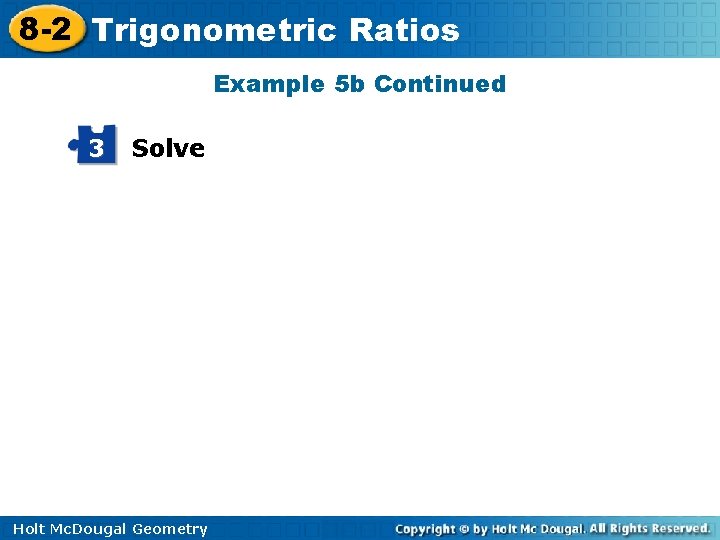 8-2 Trigonometric Ratios

Example 5b Continued

3 Solve

Holt McDougal Geometry

Copyright © by Holt Mc Dougal. All Rights Reserved.